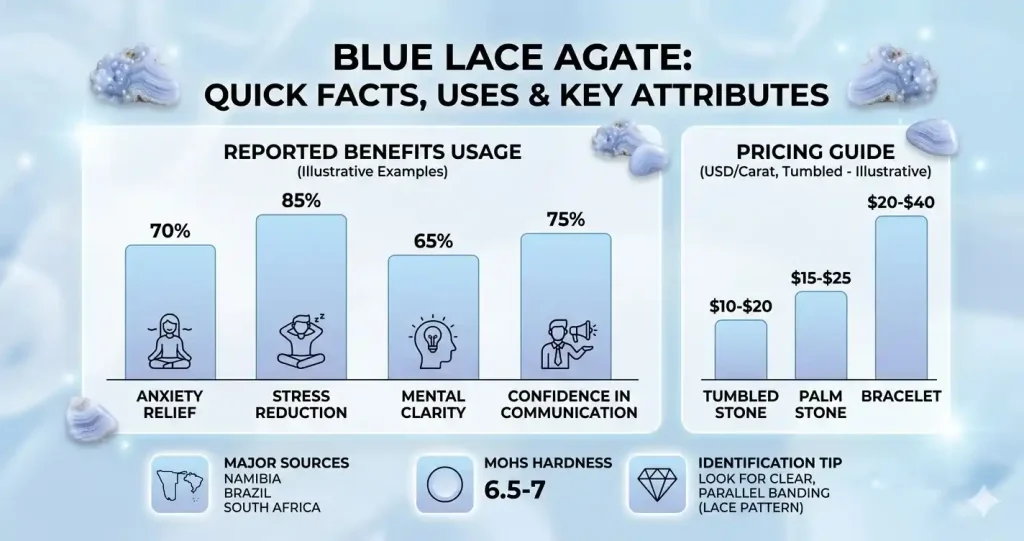 BLUE LACE AGATE:
QUICK FACTS, USES & KEY ATTRIBUTES

REPORTED BENEFITS USAGE
(Illustrative Examples)

70%
ANXIETY RELIEF

85%
STRESS REDUCTION

65%
MENTAL CLARITY

75%
CONFIDENCE IN COMMUNICATION

PRICING GUIDE
(USD/Carat, Tumbled - Illustrative)

$10-$20
TUMBLED STONE

$15-$25
PALM STONE

$20-$40
BRACELET

MAJOR SOURCES
NAMIBIA
BRAZIL
SOUTH AFRICA

MOHS HARDNESS
6.5-7

IDENTIFICATION TIP
LOOK FOR CLEAR, PARALLEL BANDING (LACE PATTERN)